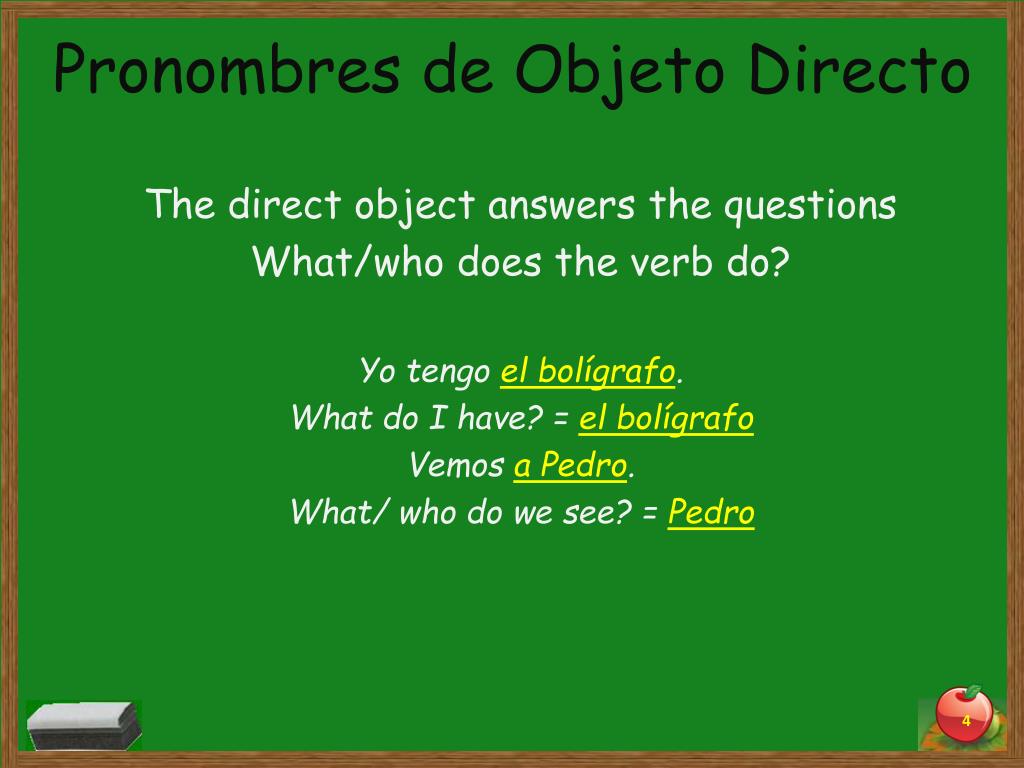 Pronombres de Objeto Directo

The direct object answers the questions What/who does the verb do?

Yo tengo el bolígrafo.
What do I have? = el bolígrafo
Vemos a Pedro.
What/ who do we see? = Pedro

4